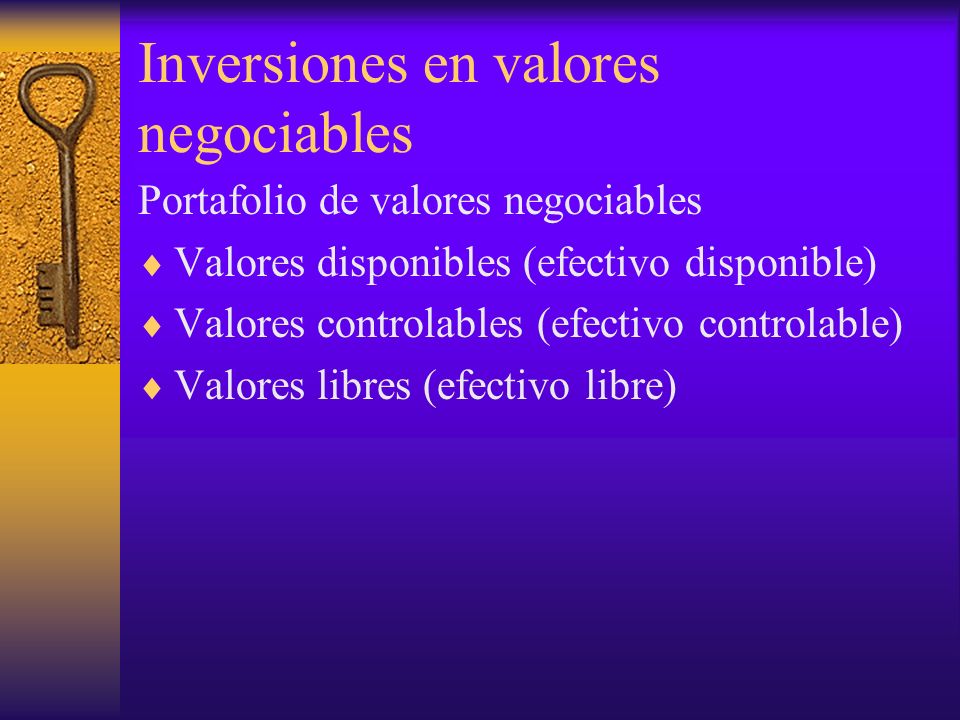 Inversiones en valores negociables

Portafolio de valores negociables

♦ Valores disponibles (efectivo disponible)

♦ Valores controlables (efectivo controlable)

♦ Valores libres (efectivo libre)